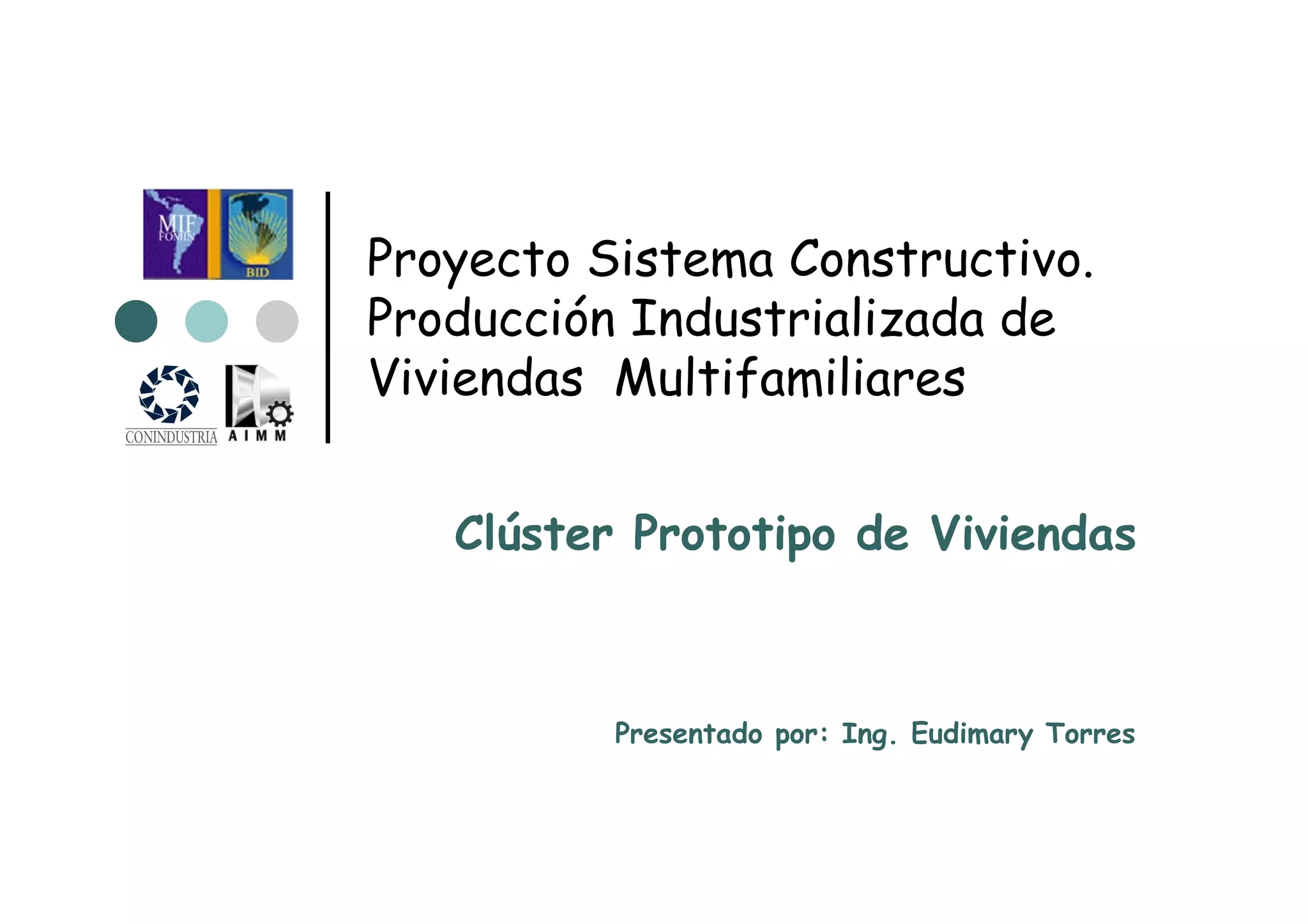 MIF
FOMIN
BID

CONINDUSTRIA
AIMM

Proyecto Sistema Constructivo. Producción Industrializada de Viviendas Multifamiliares

Clúster Prototipo de Viviendas

Presentado por: Ing. Eudimary Torres